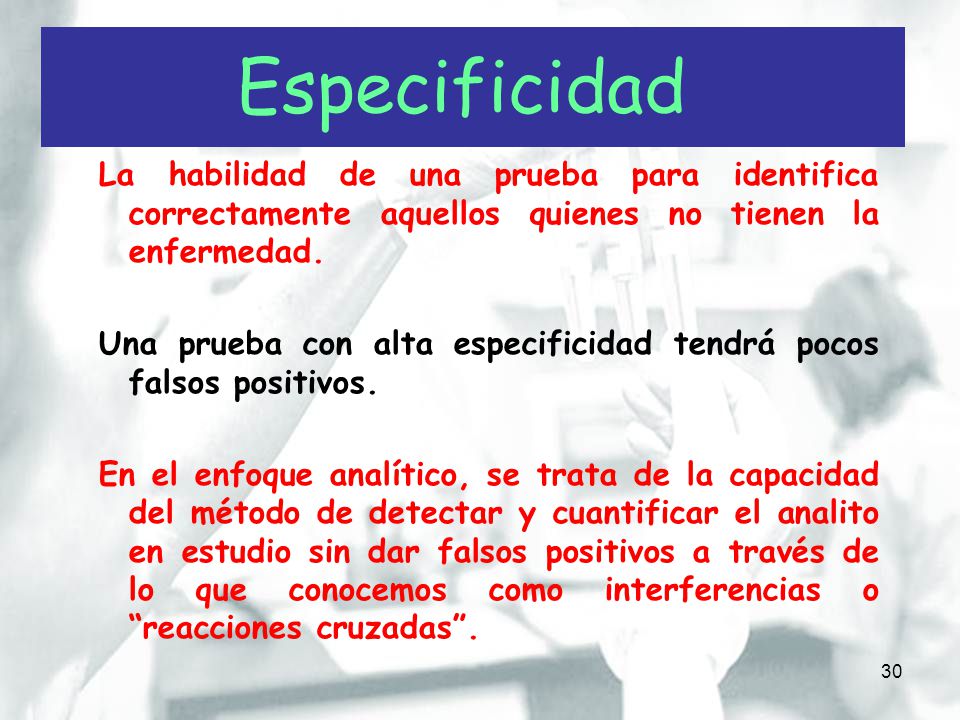 Especificidad

La habilidad de una prueba para identifica correctamente aquellos quienes no tienen la enfermedad.

Una prueba con alta especificidad tendrá pocos falsos positivos.

En el enfoque analítico, se trata de la capacidad del método de detectar y cuantificar el analito en estudio sin dar falsos positivos a través de lo que conocemos como interferencias o “reacciones cruzadas”.

30